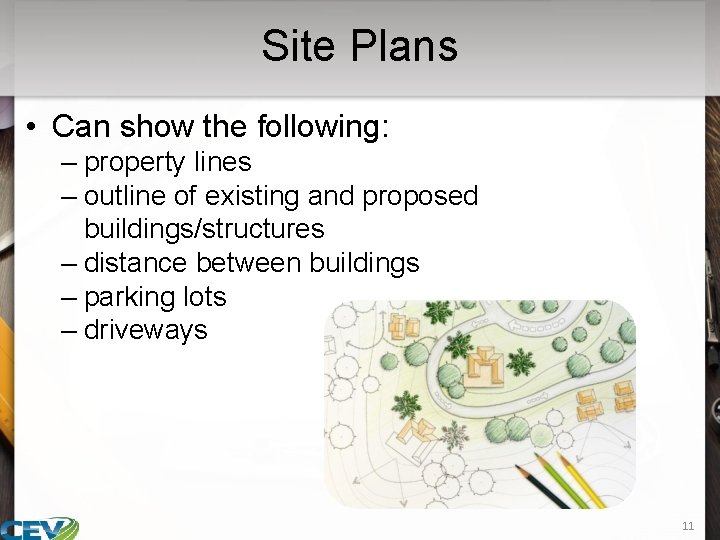 Site Plans

• Can show the following:
– property lines
– outline of existing and proposed buildings/structures
– distance between buildings
– parking lots
– driveways

CEV

11